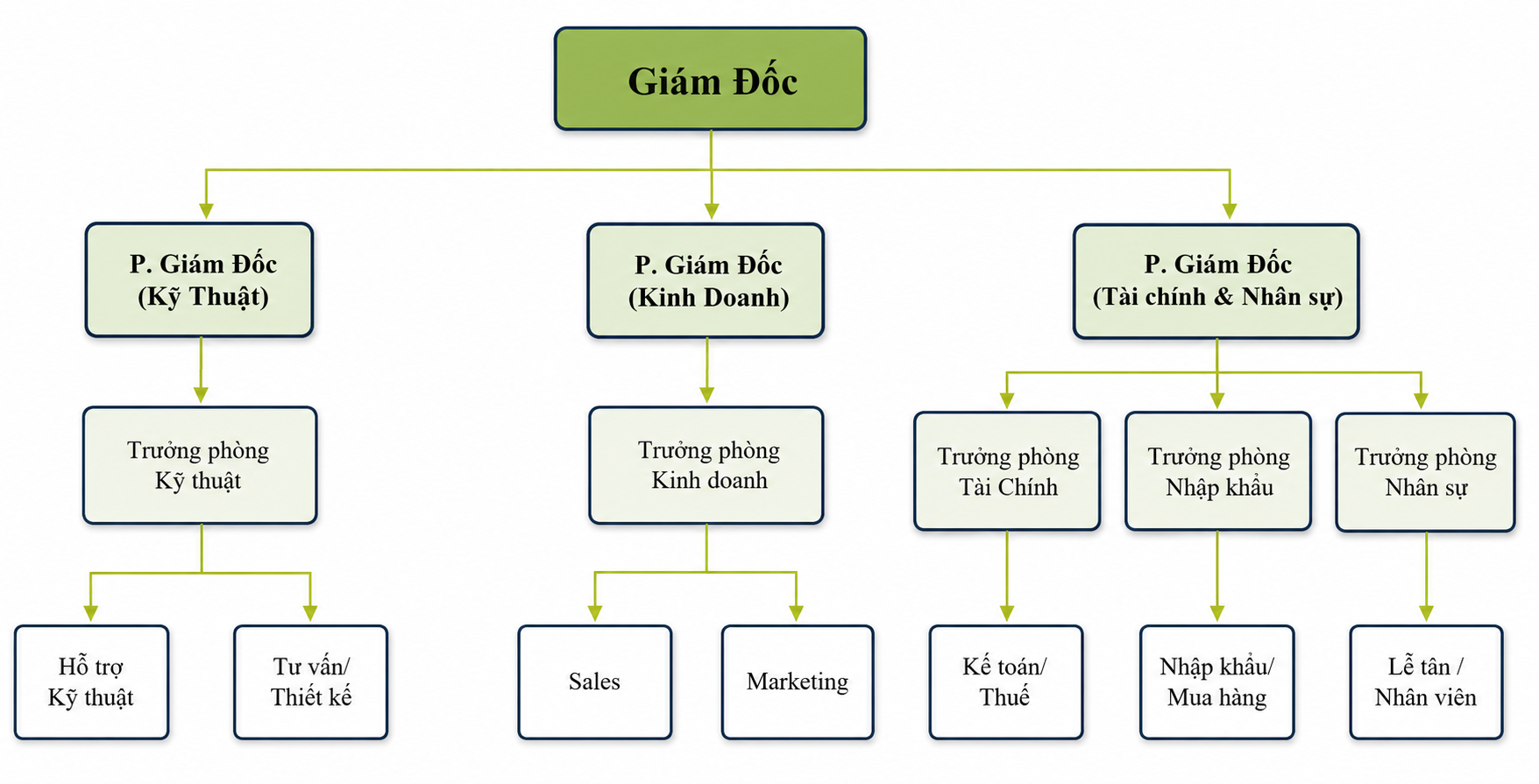 Giám Đốc

P. Giám Đốc (Kỹ Thuật)

P. Giám Đốc (Kinh Doanh)

P. Giám Đốc (Tài chính & Nhân sự)

Trưởng phòng Kỹ thuật

Trưởng phòng Kinh doanh

Trưởng phòng Tài Chính

Trưởng phòng Nhập khẩu

Trưởng phòng Nhân sự

Hỗ trợ Kỹ thuật

Tư vấn/ Thiết kế

Sales

Marketing

Kế toán/ Thuế

Nhập khẩu/ Mua hàng

Lễ tân / Nhân viên